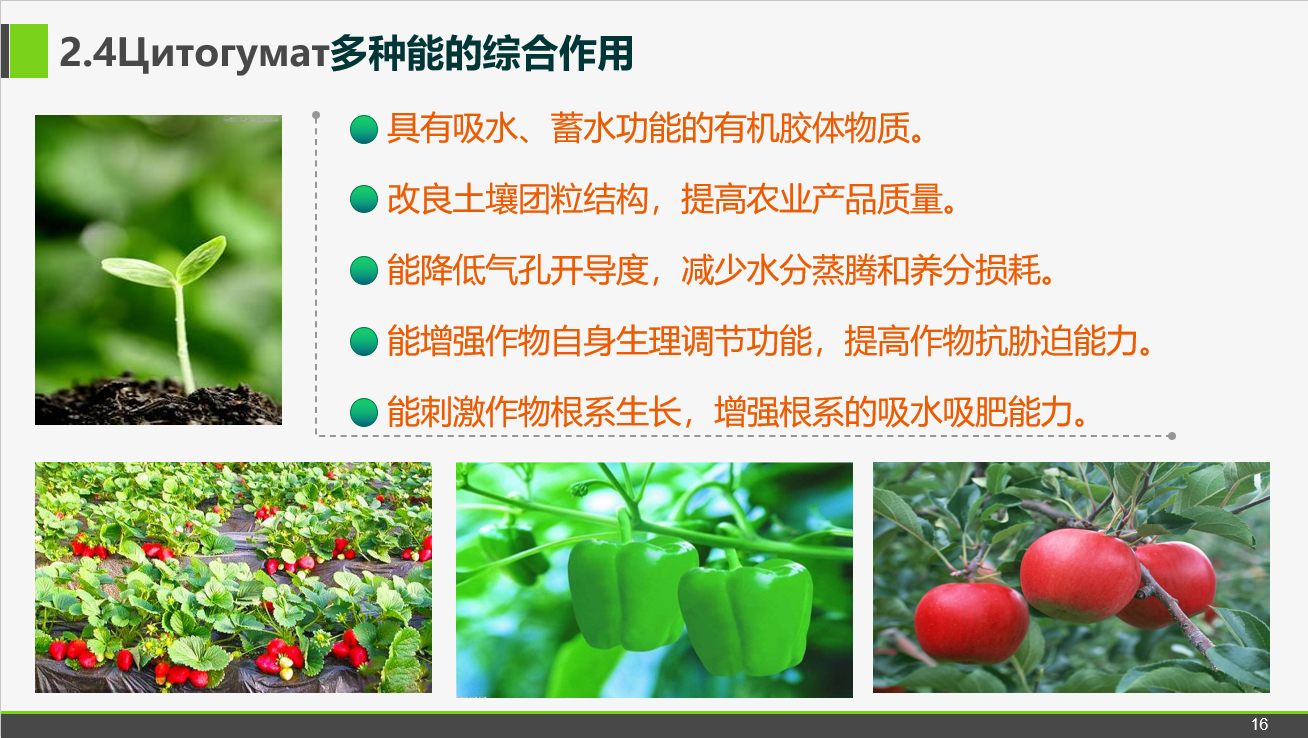 2.4Цитогумат多种能的综合作用

具有吸水、蓄水功能的有机胶体物质。

改良土壤团粒结构，提高农业产品质量。

能降低气孔开导度，减少水分蒸腾和养分损耗。

能增强作物自身生理调节功能，提高作物抗胁迫能力。

能刺激作物根系生长，增强根系的吸水吸肥能力。

16